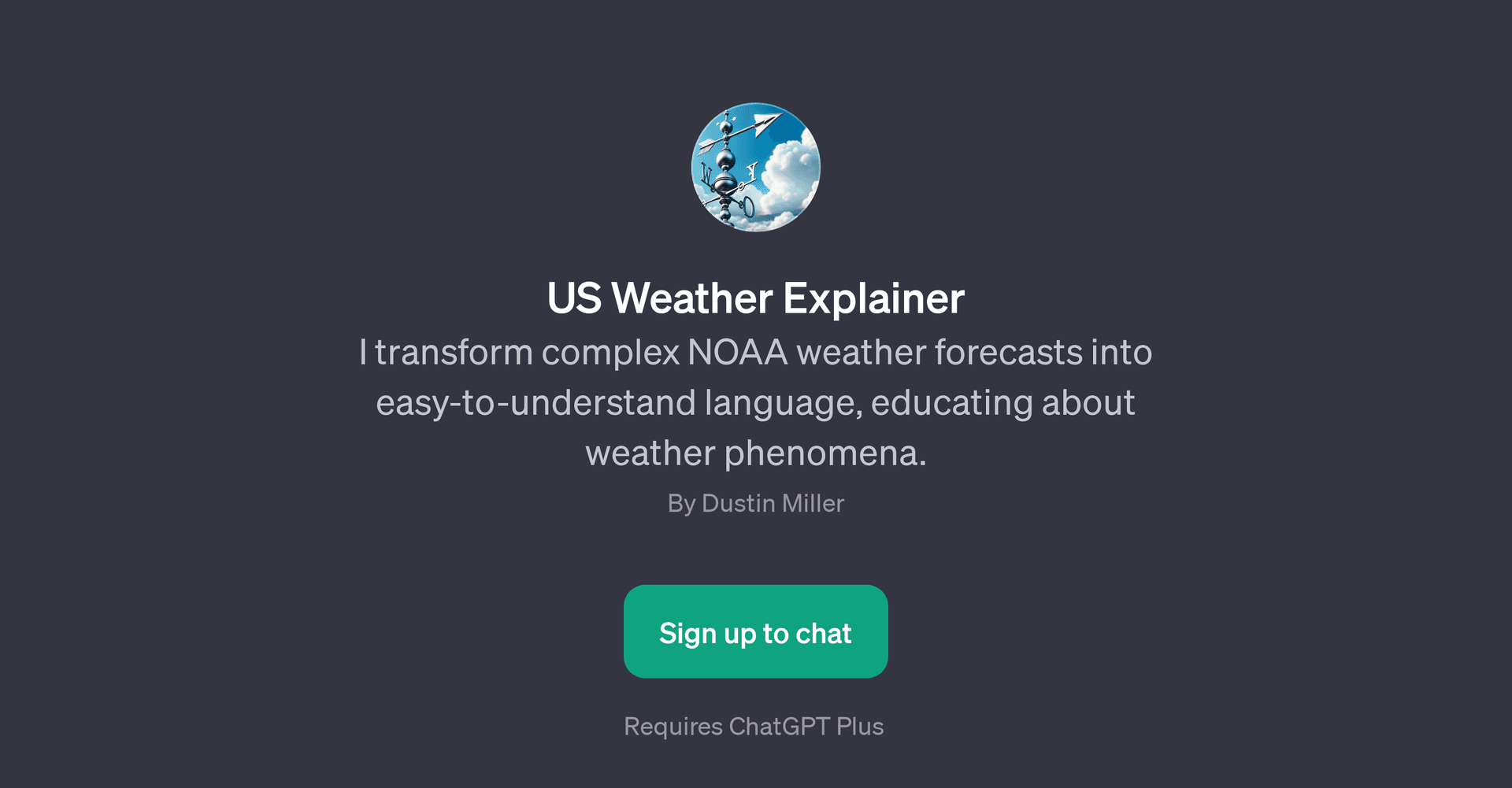 US Weather Explainer

I transform complex NOAA weather forecasts into easy-to-understand language, educating about weather phenomena.

By Dustin Miller

Sign up to chat

Requires ChatGPT Plus